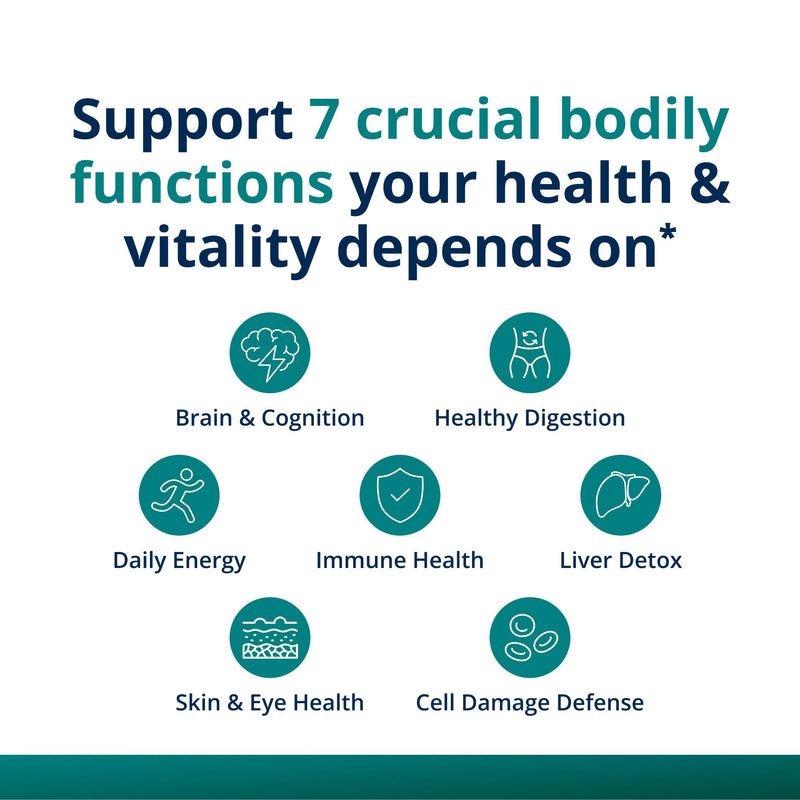 Support 7 crucial bodily functions your health & vitality depends on*

Brain & Cognition

Healthy Digestion

Daily Energy

Immune Health

Liver Detox

Skin & Eye Health

Cell Damage Defense